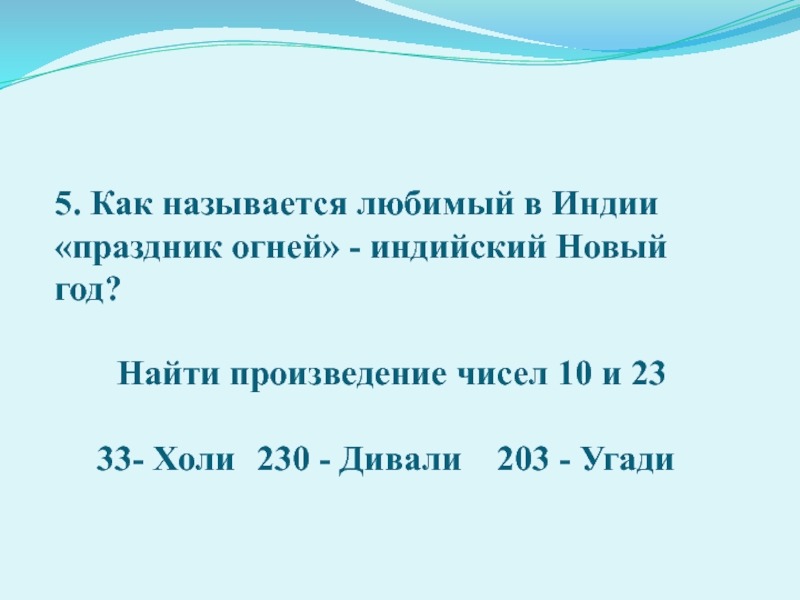 5. Как называется любимый в Индии «праздник огней» - индийский Новый год?

Найти произведение чисел 10 и 23

33- Холи 230 - Дивали 203 - Угади